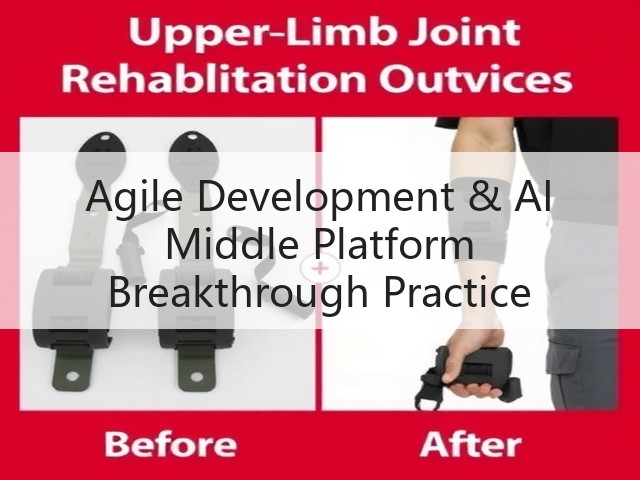 Upper-Limb Joint Rehablitation Outvices

Agile Development & AI Middle Platform Breakthrough Practice

Before

After